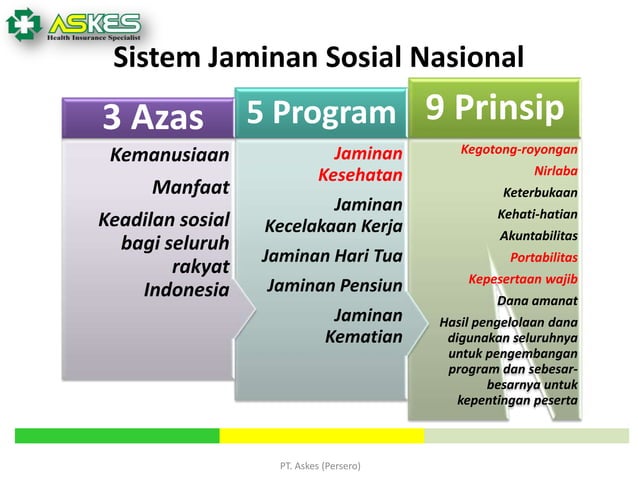 ASKES
Health Insurance Specialist

Sistem Jaminan Sosial Nasional

3 Azas

Kemanusiaan

Manfaat

Keadilan sosial bagi seluruh rakyat Indonesia

5 Program

Jaminan Kesehatan

Jaminan Kecelakaan Kerja

Jaminan Hari Tua

Jaminan Pensiun

Jaminan Kematian

9 Prinsip

Kegotong-royongan

Nirlaba

Keterbukaan

Kehati-hatian

Akuntabilitas

Portabilitas

Kepesertaan wajib

Dana amanat

Hasil pengelolaan dana digunakan seluruhnya untuk pengembangan program dan sebesar-besarnya untuk kepentingan peserta

PT. Askes (Persero)